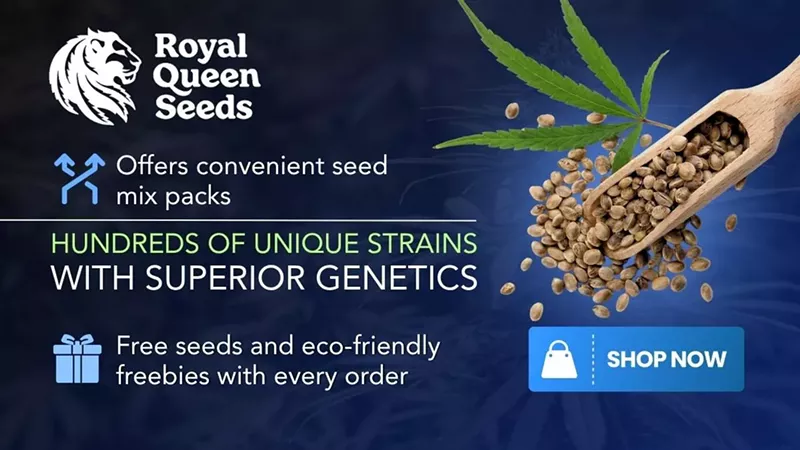 Royal Queen Seeds

Offers convenient seed mix packs

HUNDREDS OF UNIQUE STRAINS WITH SUPERIOR GENETICS

Free seeds and eco-friendly freebies with every order

SHOP NOW